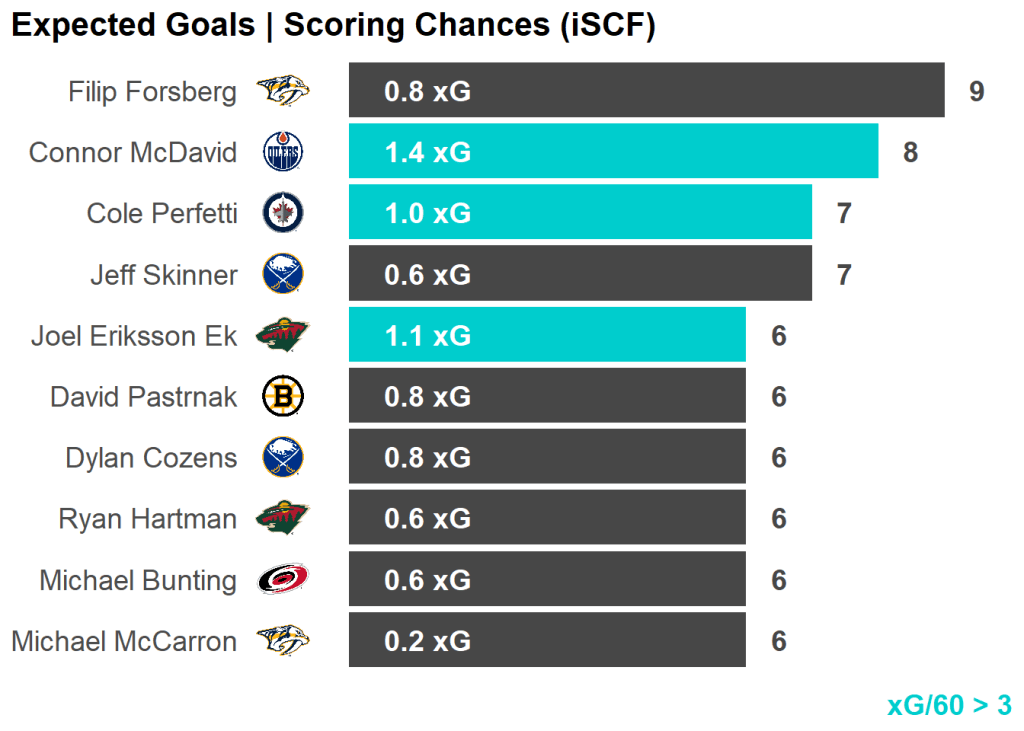 Expected Goals | Scoring Chances (iSCF)

Filip Forsberg 0.8 xG 9
Connor McDavid 1.4 xG 8
Cole Perfetti 1.0 xG 7
Jeff Skinner 0.6 xG 7
Joel Eriksson Ek 1.1 xG 6
David Pastrnak 0.8 xG 6
Dylan Cozens 0.8 xG 6
Ryan Hartman 0.6 xG 6
Michael Bunting 0.6 xG 6
Michael McCarron 0.2 xG 6

xG/60 > 3